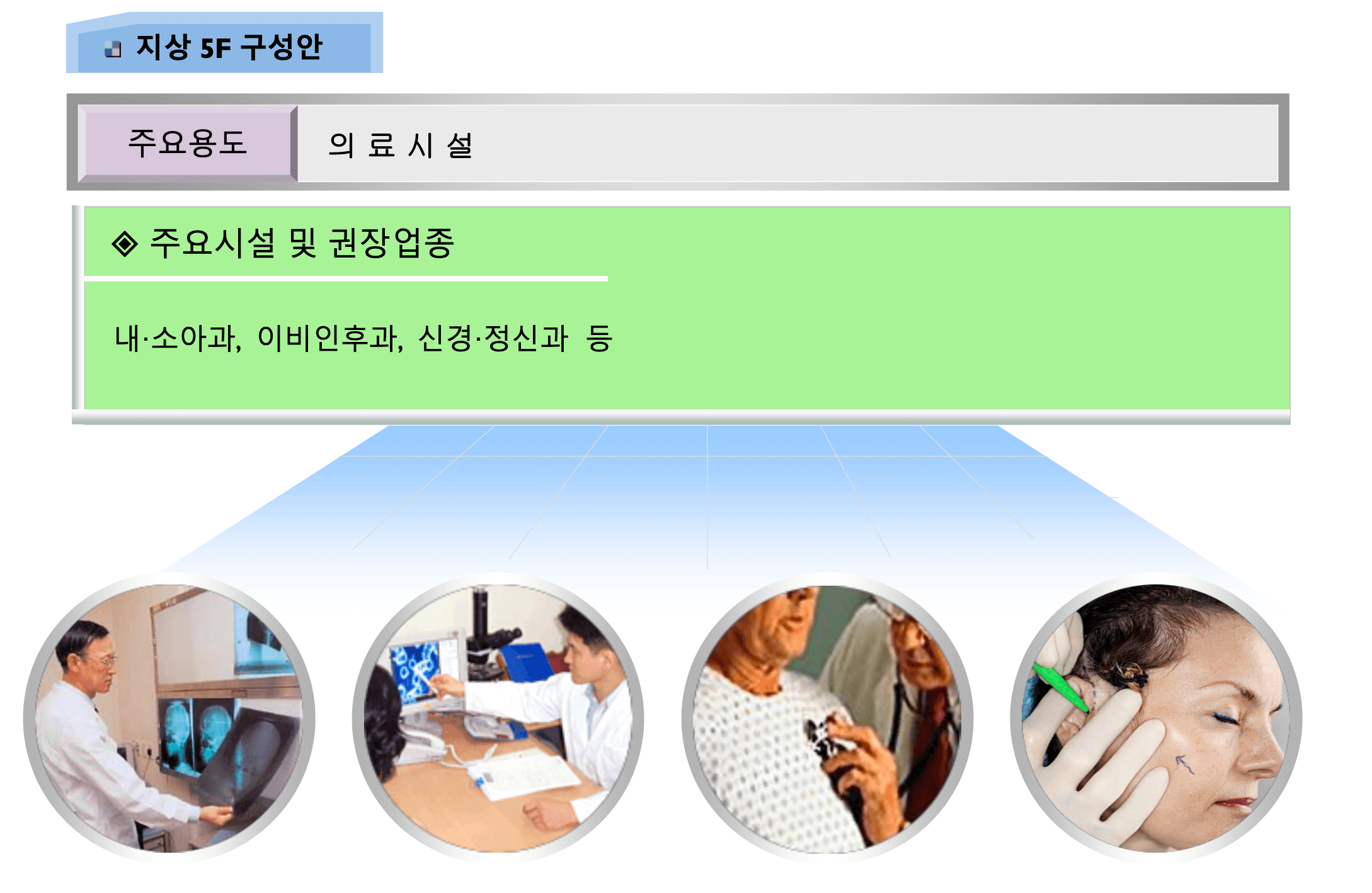 지상 5F 구성안

주요용도 의 료 시 설

◈ 주요시설 및 권장업종

내·소아과, 이비인후과, 신경·정신과 등